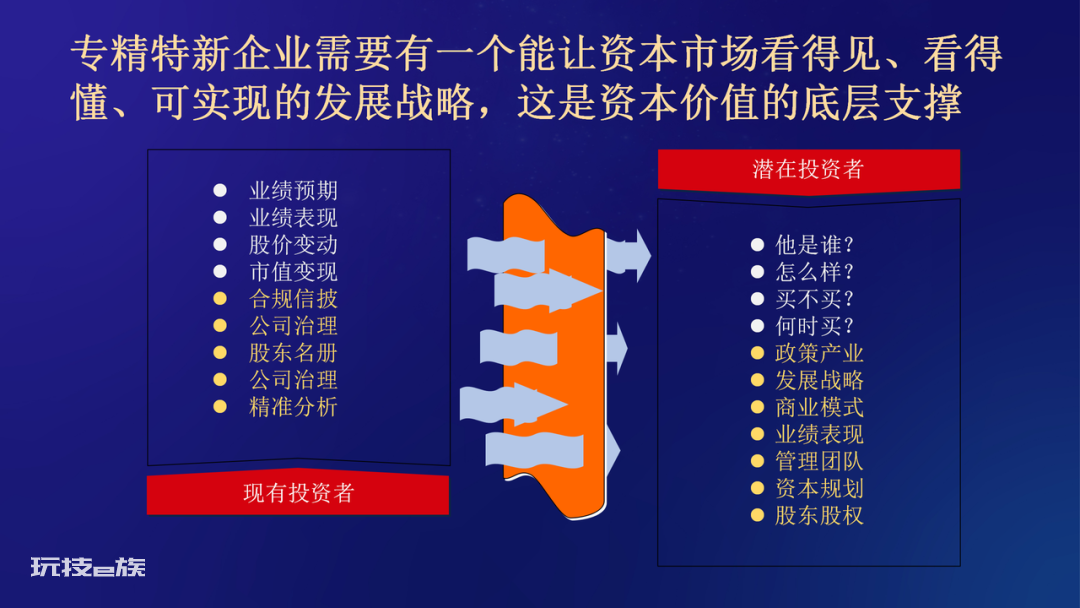 专精特新企业需要有一个能让资本市场看得见、看得懂、可实现的发展战略，这是资本价值的底层支撑

- 业绩预期
- 业绩表现
- 股价变动
- 市值变现
- 合规信披
- 公司治理
- 股东名册
- 公司治理
- 精准分析

现有投资者

潜在投资者

- 他是谁？
- 怎么样？
- 买不买？
- 何时买？
- 政策产业
- 发展战略
- 商业模式
- 业绩表现
- 管理团队
- 资本规划
- 股东股权

玩技e族